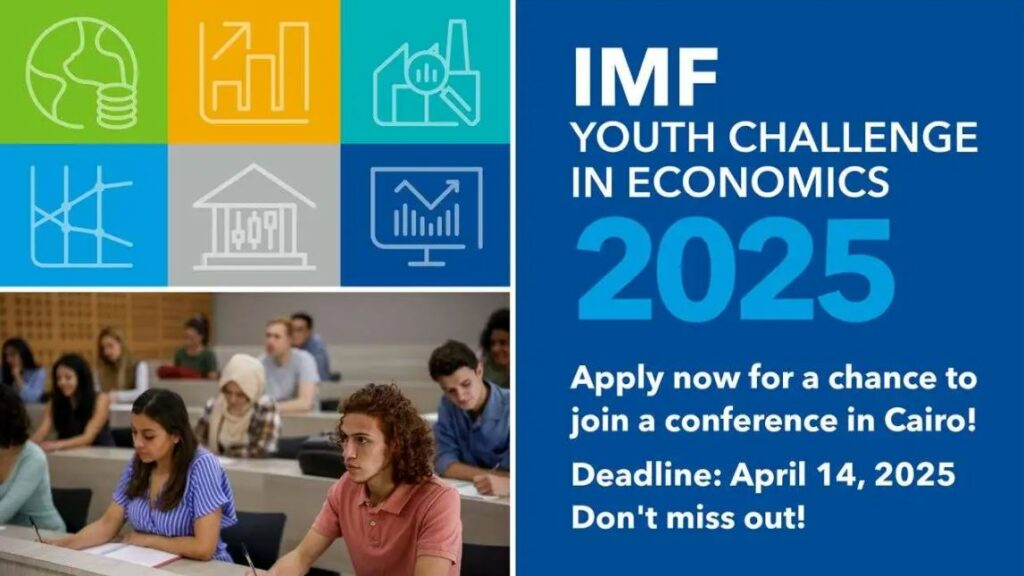 IMF
YOUTH CHALLENGE IN ECONOMICS
2025

Apply now for a chance to join a conference in Cairo!

Deadline: April 14, 2025
Don't miss out!